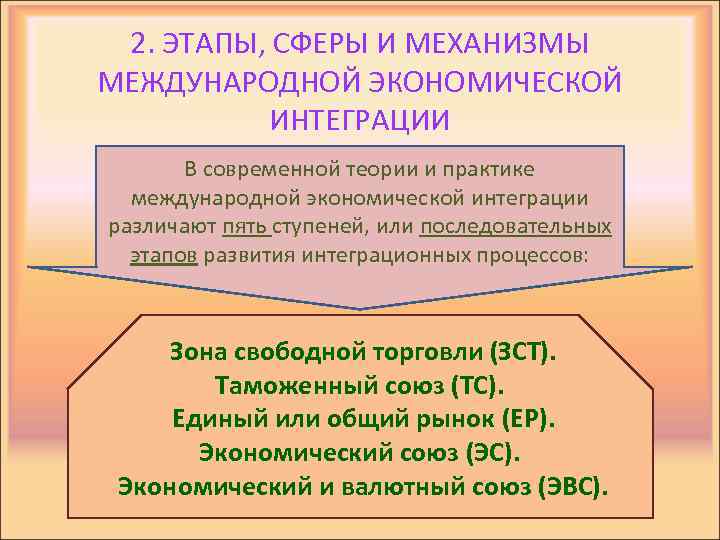 2. ЭТАПЫ, СФЕРЫ И МЕХАНИЗМЫ МЕЖДУНАРОДНОЙ ЭКОНОМИЧЕСКОЙ ИНТЕГРАЦИИ

В современной теории и практике международной экономической интеграции различают пять ступеней, или последовательных этапов развития интеграционных процессов:

Зона свободной торговли (ЗСТ).
Таможенный союз (ТС).
Единый или общий рынок (ЕР).
Экономический союз (ЭС).
Экономический и валютный союз (ЭВС).